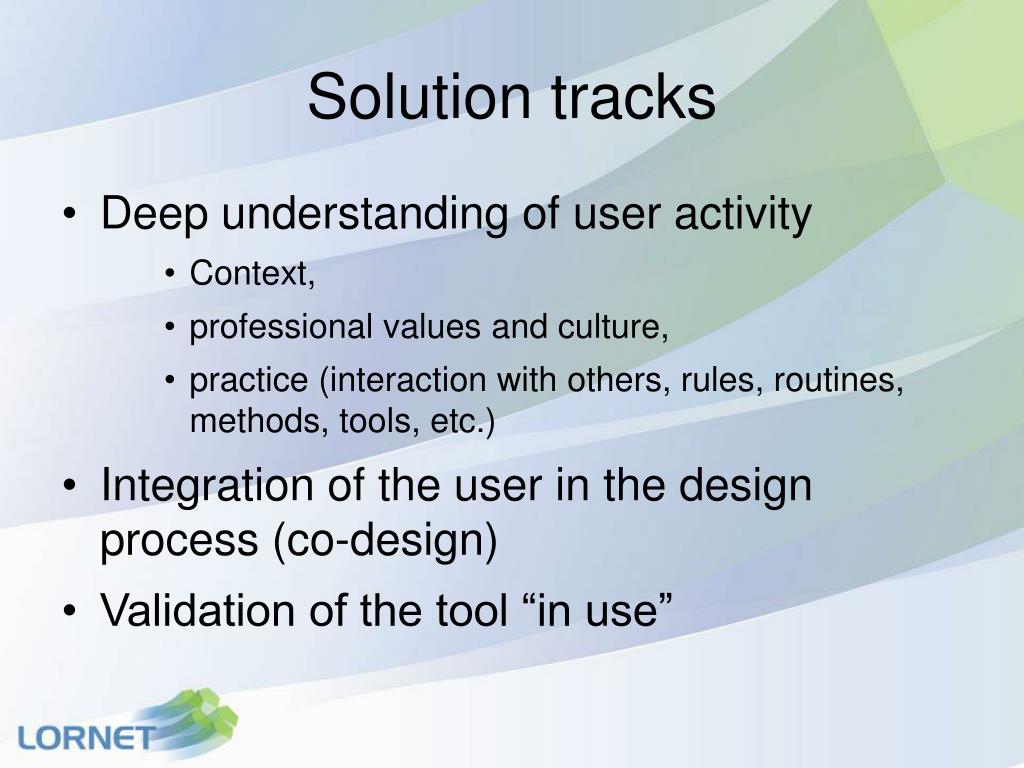 Solution tracks

• Deep understanding of user activity
  • Context,
  • professional values and culture,
  • practice (interaction with others, rules, routines, methods, tools, etc.)
• Integration of the user in the design process (co-design)
• Validation of the tool “in use”

LORNET